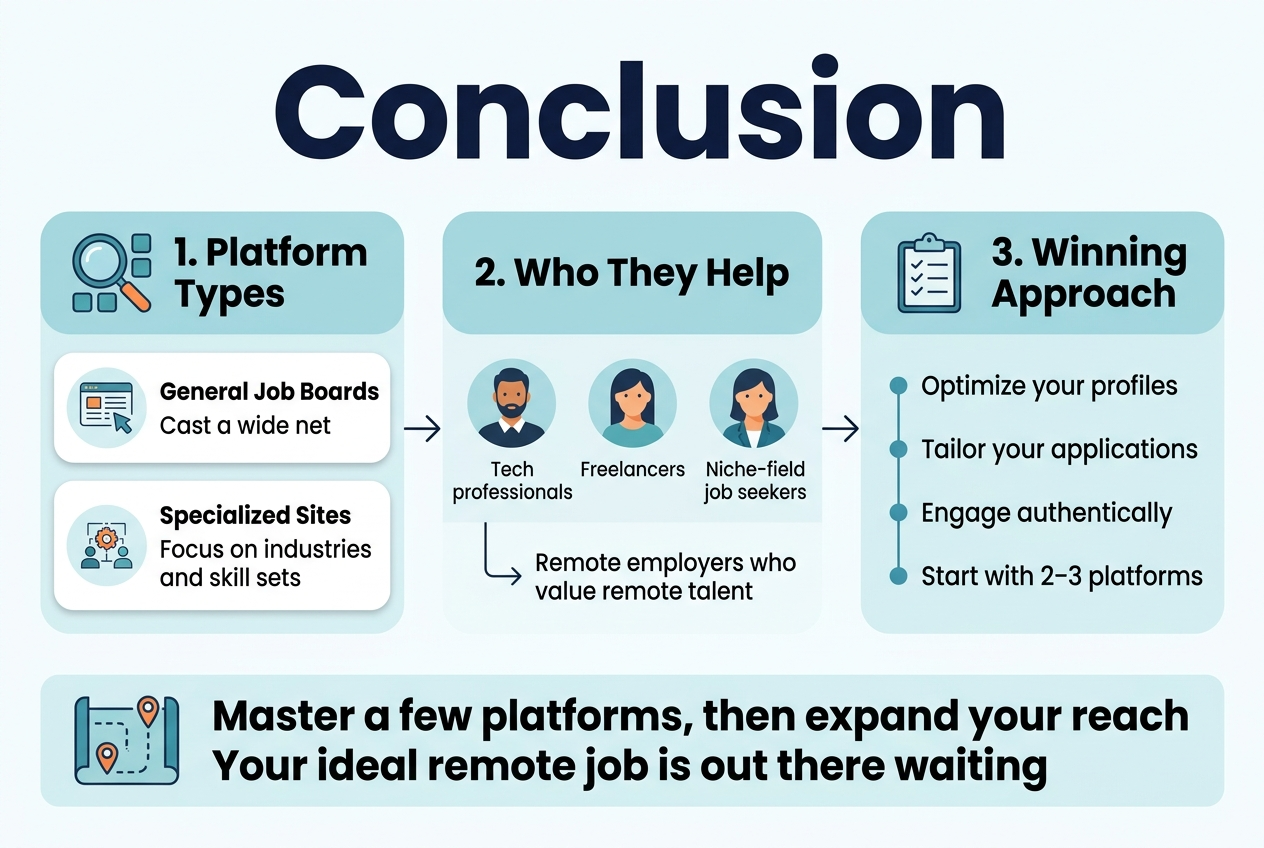 Conclusion

1. Platform Types

General Job Boards
Cast a wide net

Specialized Sites
Focus on industries and skill sets

2. Who They Help

Tech professionals

Freelancers

Niche-field job seekers

Remote employers who value remote talent

3. Winning Approach

Optimize your profiles

Tailor your applications

Engage authentically

Start with 2–3 platforms

Master a few platforms, then expand your reach
Your ideal remote job is out there waiting